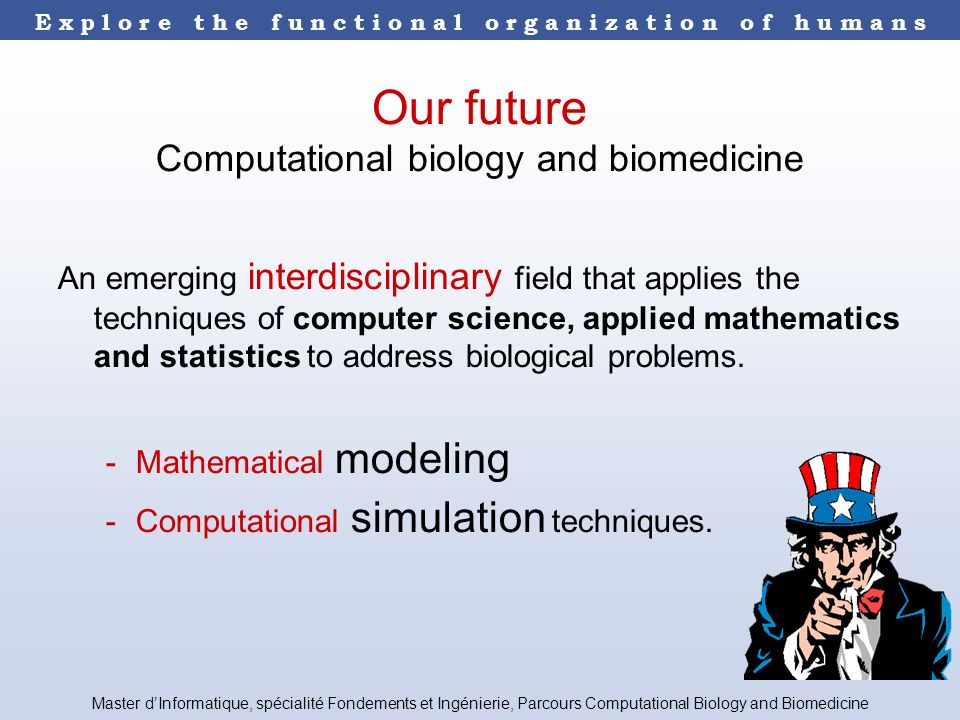 Explore the functional organization of humans

Our future
Computational biology and biomedicine

An emerging interdisciplinary field that applies the techniques of computer science, applied mathematics and statistics to address biological problems.

- Mathematical modeling
- Computational simulation techniques.

Master d'Informatique, spécialité Fondements et Ingénierie, Parcours Computational Biology and Biomedicine